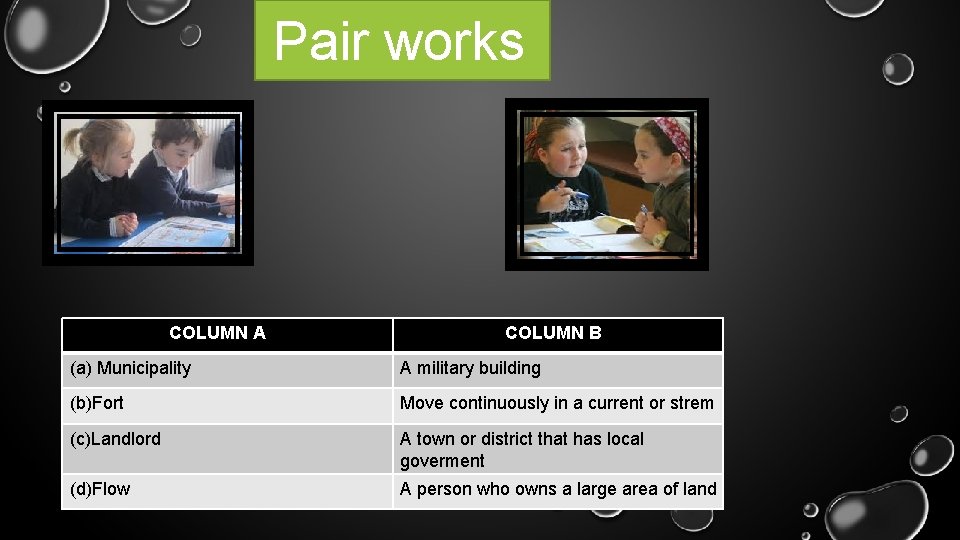 Pair works

| COLUMN A | COLUMN B |
|---|---|
| (a) Municipality | A military building |
| (b)Fort | Move continuously in a current or strem |
| (c)Landlord | A town or district that has local goverment |
| (d)Flow | A person who owns a large area of land |